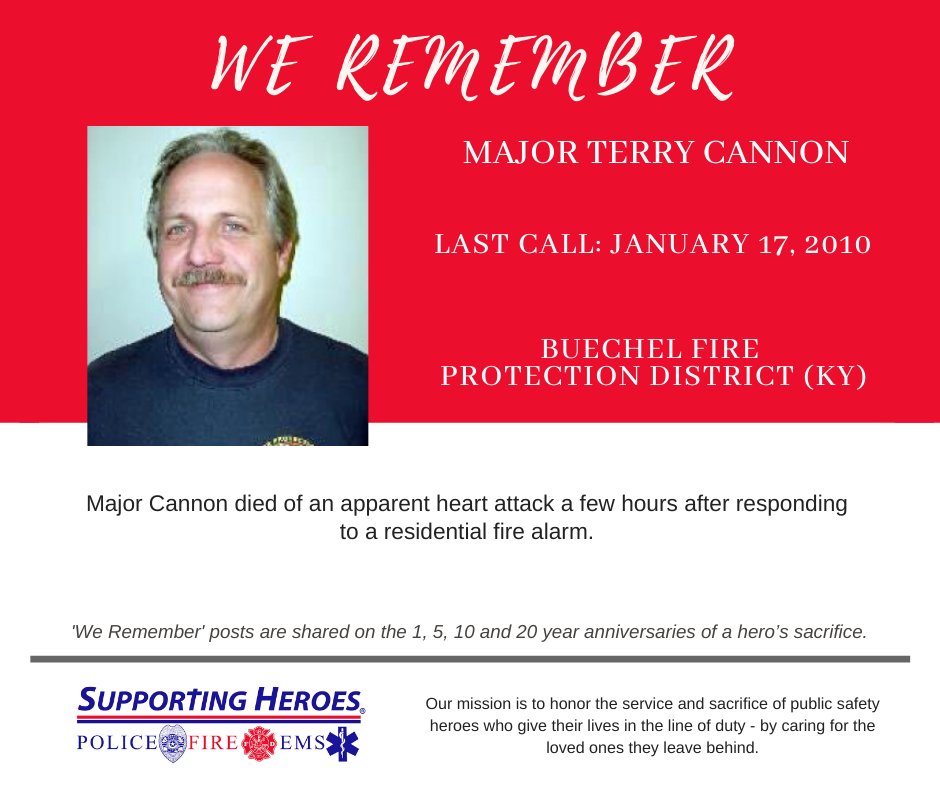 WE REMEMBER

MAJOR TERRY CANNON

LAST CALL: JANUARY 17, 2010

BUECHEL FIRE PROTECTION DISTRICT (KY)

Major Cannon died of an apparent heart attack a few hours after responding to a residential fire alarm.

'We Remember' posts are shared on the 1, 5, 10 and 20 year anniversaries of a hero's sacrifice.

SUPPORTING HEROES®
POLICE FIRE EMS

Our mission is to honor the service and sacrifice of public safety heroes who give their lives in the line of duty - by caring for the loved ones they leave behind.